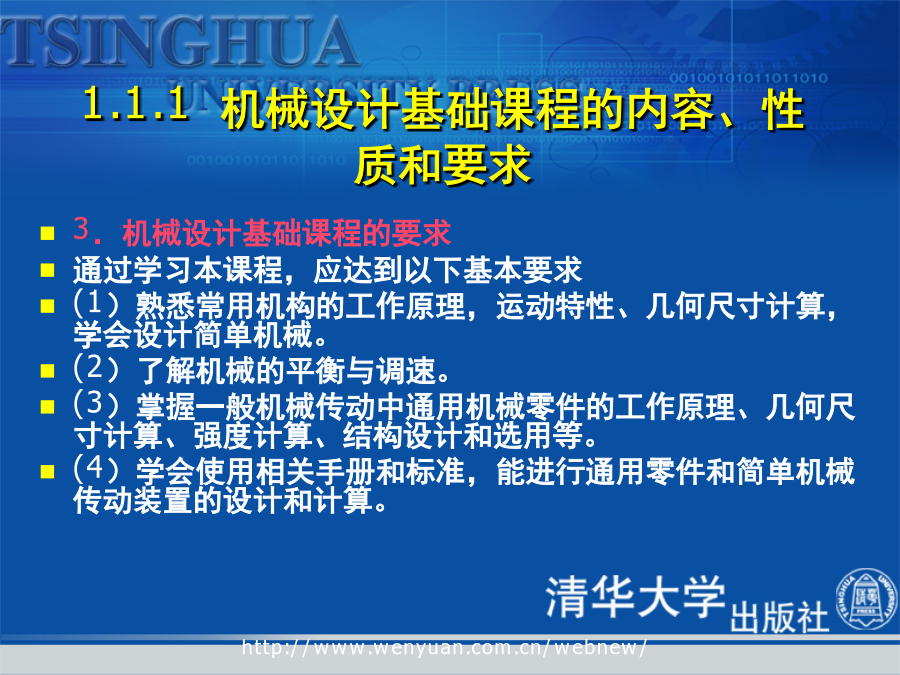 TSINGHUA

1.1.1 机械设计基础课程的内容、性质和要求

3. 机械设计基础课程的要求

通过学习本课程，应达到以下基本要求

(1) 熟悉常用机构的工作原理，运动特性、几何尺寸计算，学会设计简单机械。

(2) 了解机械的平衡与调速。

(3) 掌握一般机械传动中通用机械零件的工作原理、几何尺寸计算、强度计算、结构设计和选用等。

(4) 学会使用相关手册和标准，能进行通用零件和简单机械传动装置的设计和计算。

清华大学出版社

http://www.wenyuan.com.cn/webnew/